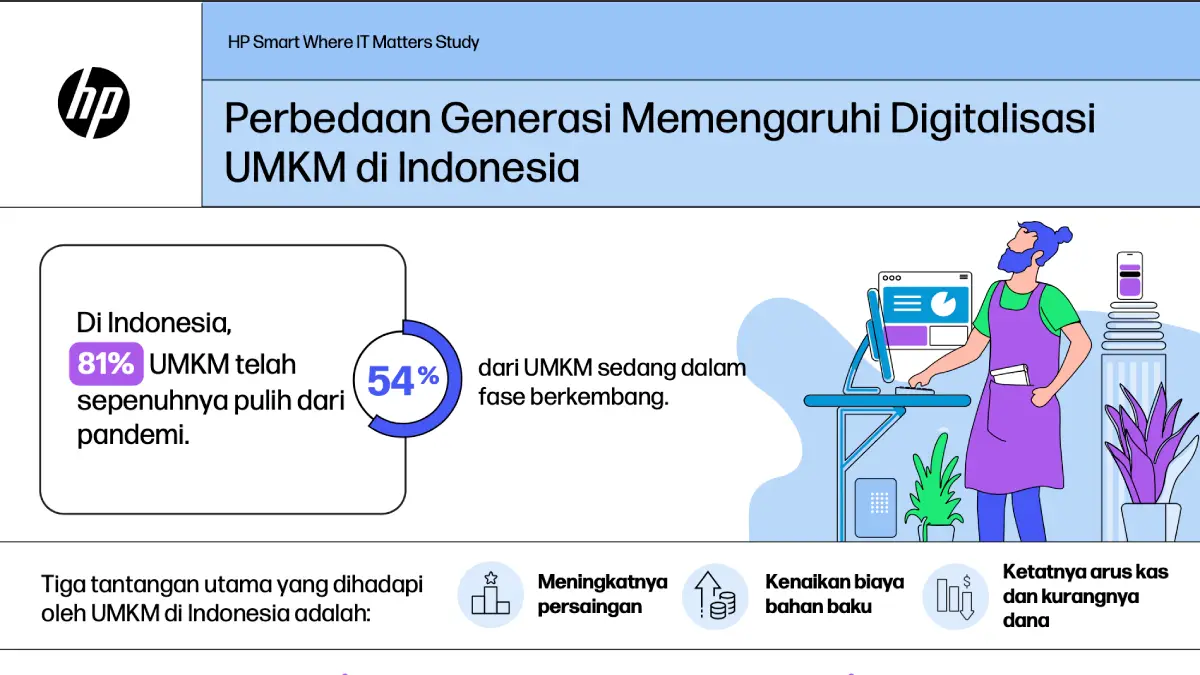 hp

HP Smart Where IT Matters Study

Perbedaan Generasi Memengaruhi Digitalisasi UMKM di Indonesia

Di Indonesia, 81% UMKM telah sepenuhnya pulih dari pandemi.

54%

dari UMKM sedang dalam fase berkembang.

Tiga tantangan utama yang dihadapi oleh UMKM di Indonesia adalah:

Meningkatnya persaingan

Kenaikan biaya bahan baku

Ketatnya arus kas dan kurangnya dana